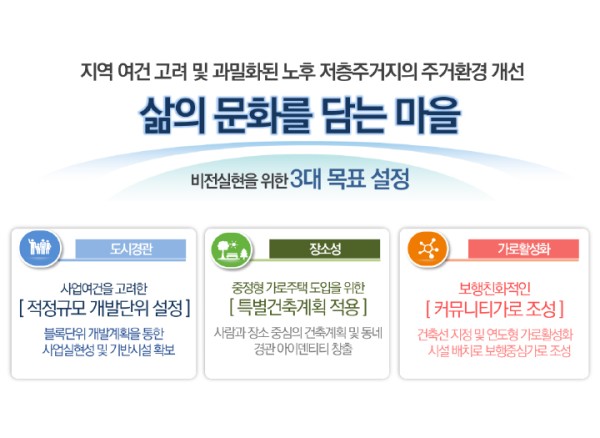 지역 여건 고려 및 과밀화된 노후 저층주거지의 주거환경 개선

삶의 문화를 담는 마을

비전실현을 위한 3대 목표 설정

도시경관

사업여건을 고려한
[ 적정규모 개발단위 설정 ]
블록단위 개발계획을 통한
사업실현성 및 기반시설 확보

장소성

중정형 가로주택 도입을 위한
[ 특별건축계획 적용 ]
사람과 장소 중심의 건축계획 및 동네
경관 아이덴티티 창출

가로활성화

보행친화적인
[ 커뮤니티가로 조성 ]
건축선 지정 및 연도형 가로활성화
시설 배치로 보행중심가로 조성